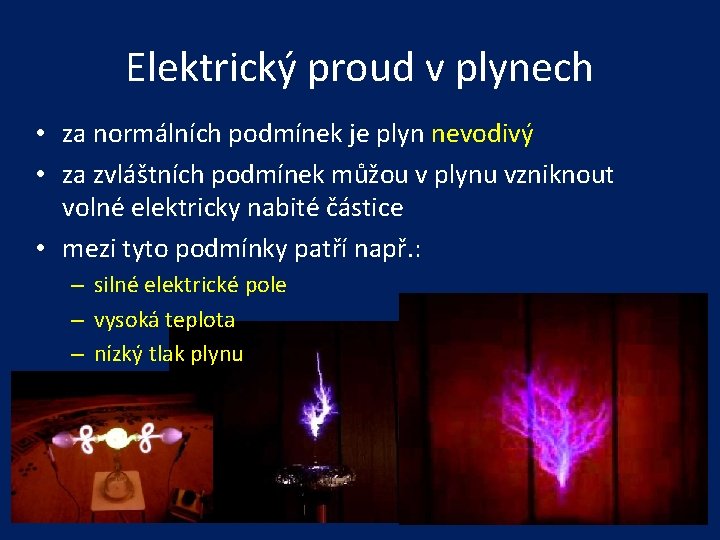 Elektrický proud v plynech

• za normálních podmínek je plyn nevodivý
• za zvláštních podmínek můžou v plynu vzniknout volné elektricky nabité částice
• mezi tyto podmínky patří např.:
– silné elektrické pole
– vysoká teplota
– nízký tlak plynu